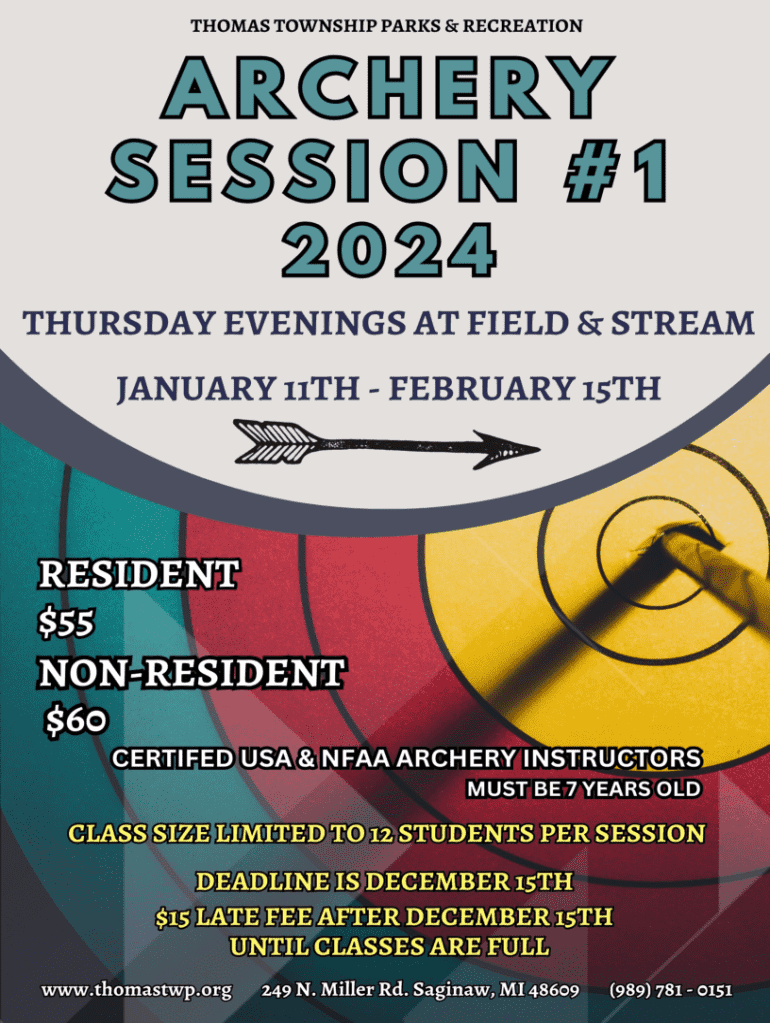 THOMAS TOWNSHIP PARKS & RECREATION

ARCHERY SESSION #1 2024

THURSDAY EVENINGS AT FIELD & STREAM

JANUARY 11TH - FEBRUARY 15TH

RESIDENT
$55
NON-RESIDENT
$60

CERTIFED USA & NFAA ARCHERY INSTRUCTORS
MUST BE 7 YEARS OLD

CLASS SIZE LIMITED TO 12 STUDENTS PER SESSION

DEADLINE IS DECEMBER 15TH
$15 LATE FEE AFTER DECEMBER 15TH
UNTIL CLASSES ARE FULL

www.thomastwp.org 249 N. Miller Rd. Saginaw, MI 48609 (989) 781 - 0151